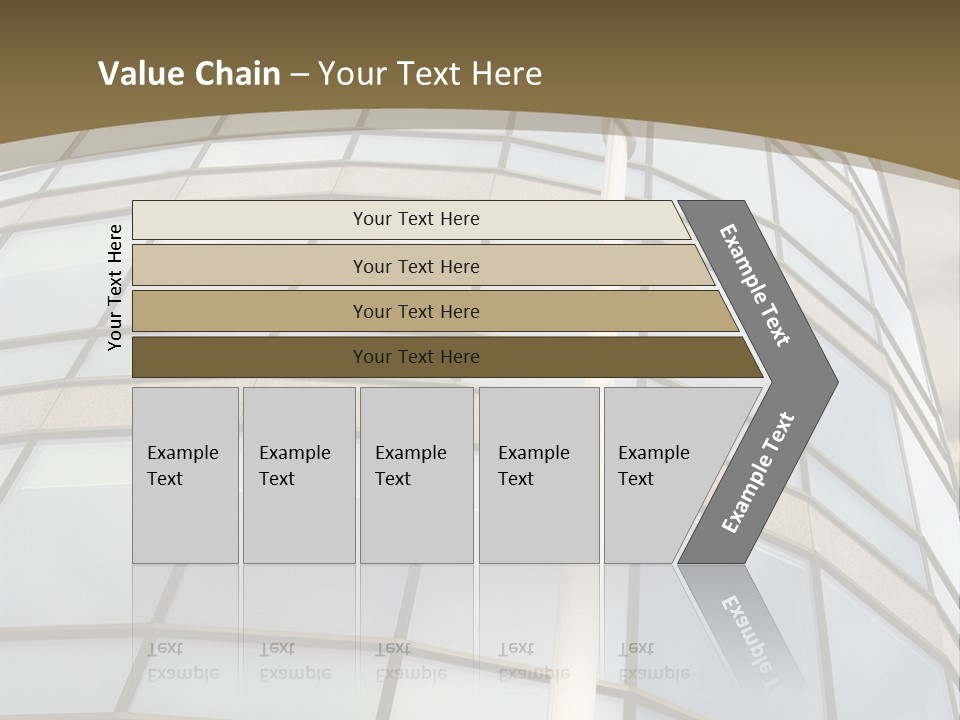 Value Chain – Your Text Here

Your Text Here

Your Text Here

Your Text Here

Your Text Here

Your Text Here

Example Text

Example Text

Example Text

Example Text

Example Text

Example Text

Example Text